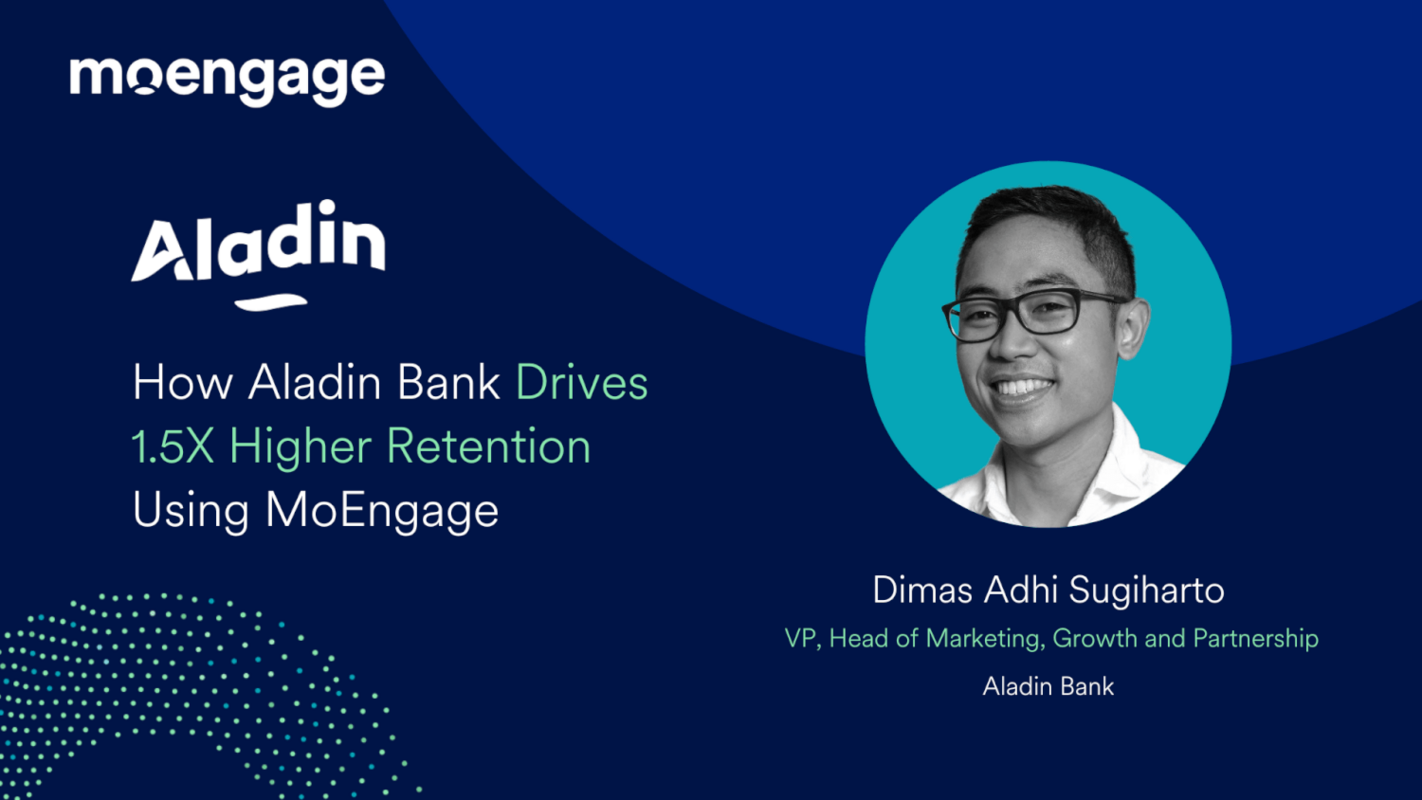 moengage

Aladin

How Aladin Bank Drives 1.5X Higher Retention Using MoEngage

Dimas Adhi Sugiharto

VP, Head of Marketing, Growth and Partnership

Aladin Bank